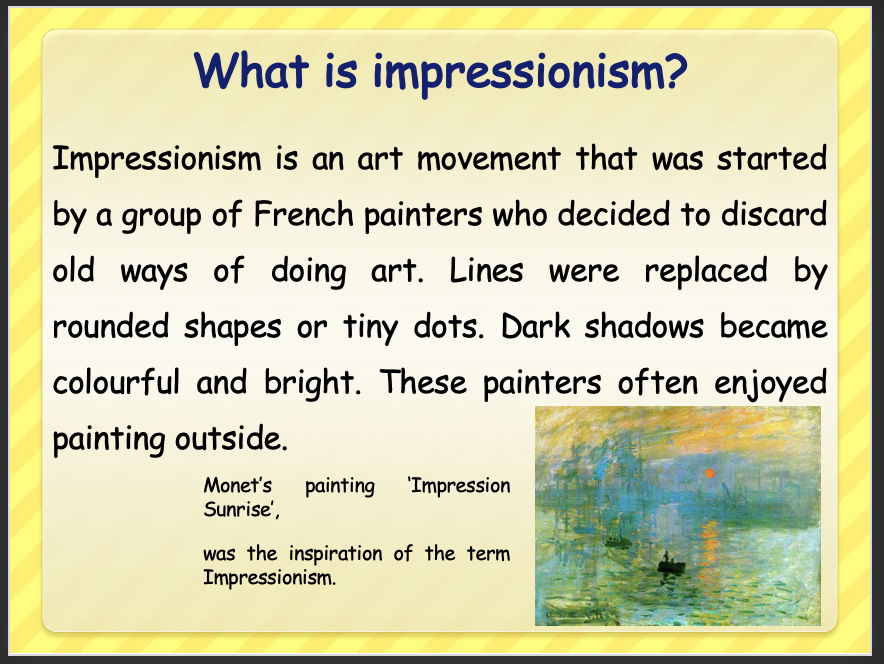 What is impressionism?

Impressionism is an art movement that was started by a group of French painters who decided to discard old ways of doing art. Lines were replaced by rounded shapes or tiny dots. Dark shadows became colourful and bright. These painters often enjoyed painting outside.

Monet's painting 'Impression Sunrise',

was the inspiration of the term Impressionism.